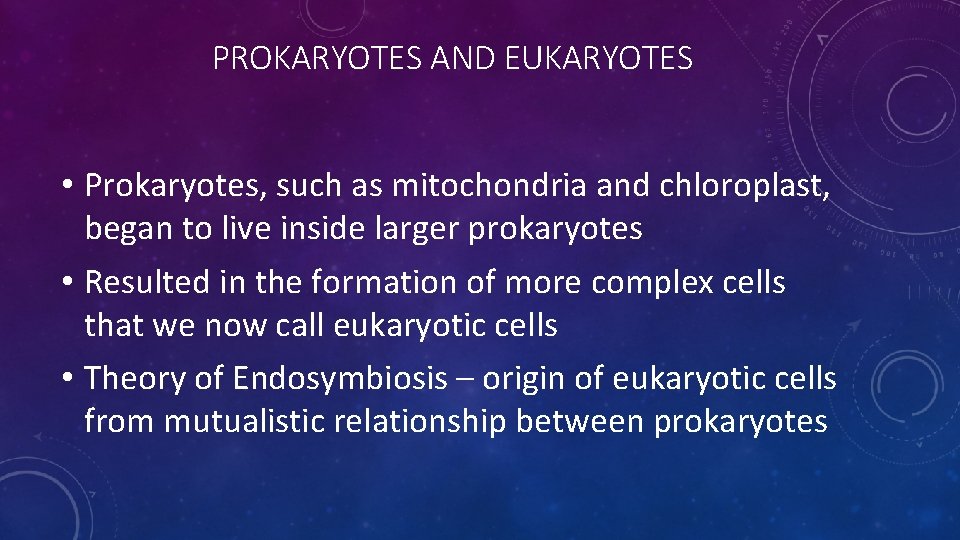 PROKARYOTES AND EUKARYOTES

• Prokaryotes, such as mitochondria and chloroplast, began to live inside larger prokaryotes

• Resulted in the formation of more complex cells that we now call eukaryotic cells

• Theory of Endosymbiosis – origin of eukaryotic cells from mutualistic relationship between prokaryotes